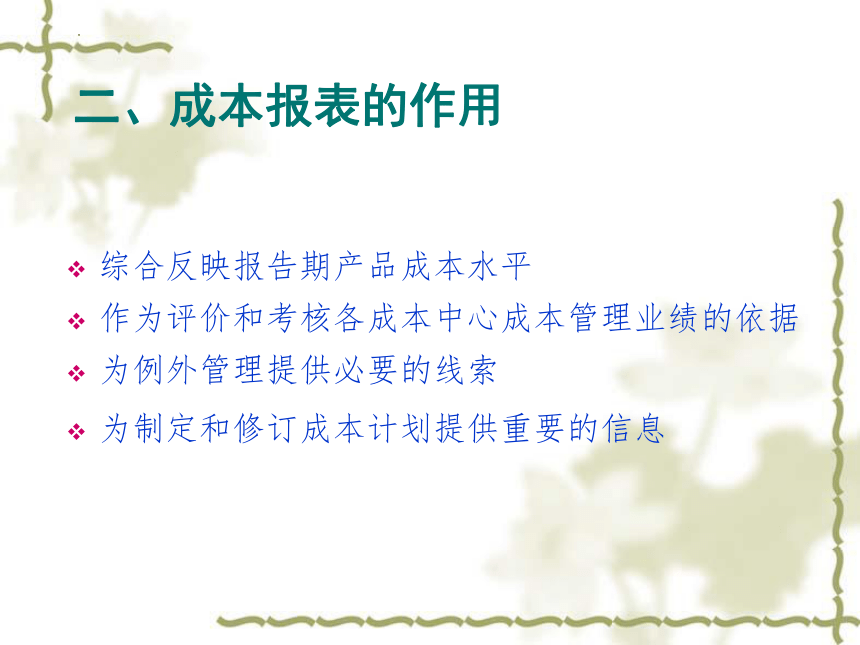 二、成本报表的作用

❖ 综合反映报告期产品成本水平
❖ 作为评价和考核各成本中心成本管理业绩的依据
❖ 为例外管理提供必要的线索
❖ 为制定和修订成本计划提供重要的信息